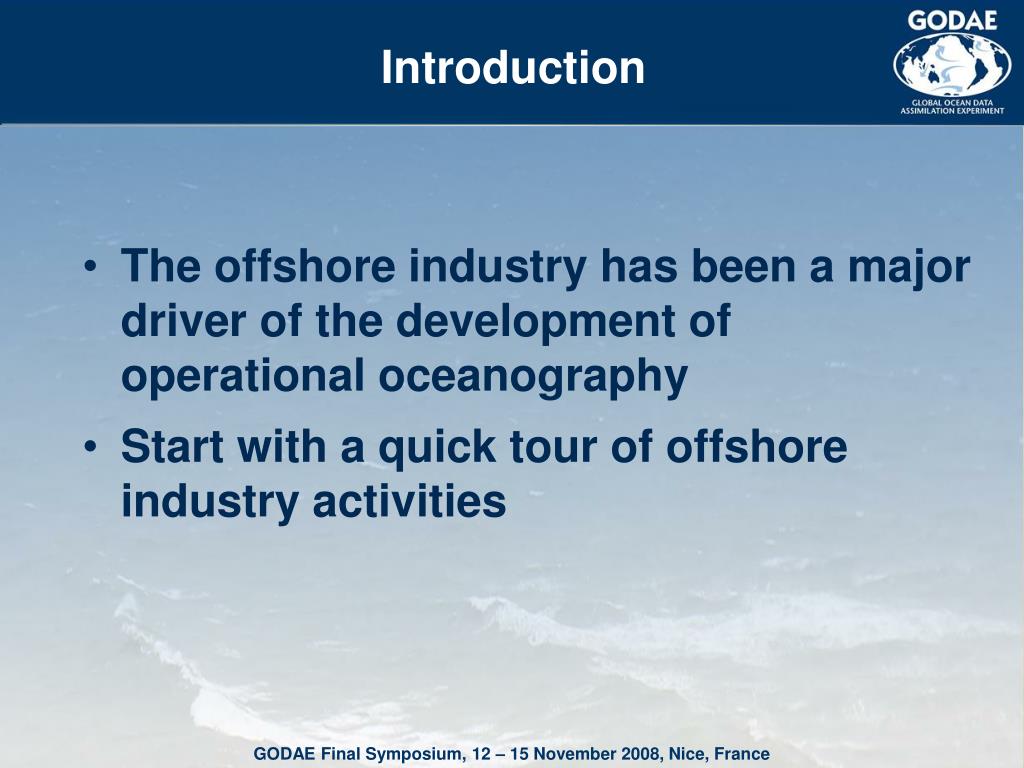 Introduction

GODAE
GLOBAL OCEAN DATA ASSIMILATION EXPERIMENT

• The offshore industry has been a major driver of the development of operational oceanography

• Start with a quick tour of offshore industry activities

GODAE Final Symposium, 12 – 15 November 2008, Nice, France